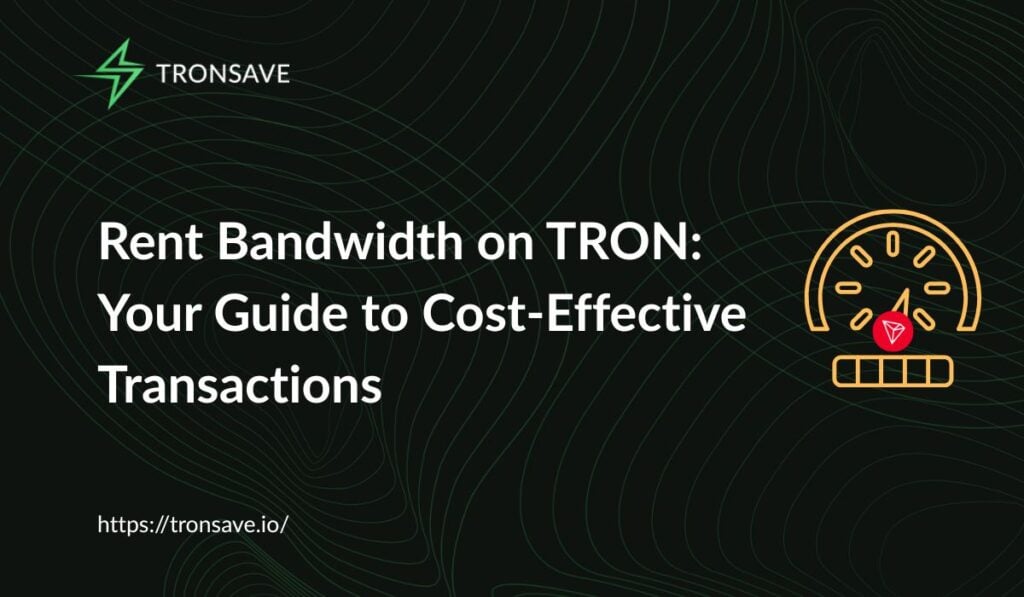 TRONSAVE

Rent Bandwidth on TRON: Your Guide to Cost-Effective Transactions

https://tronsave.io/